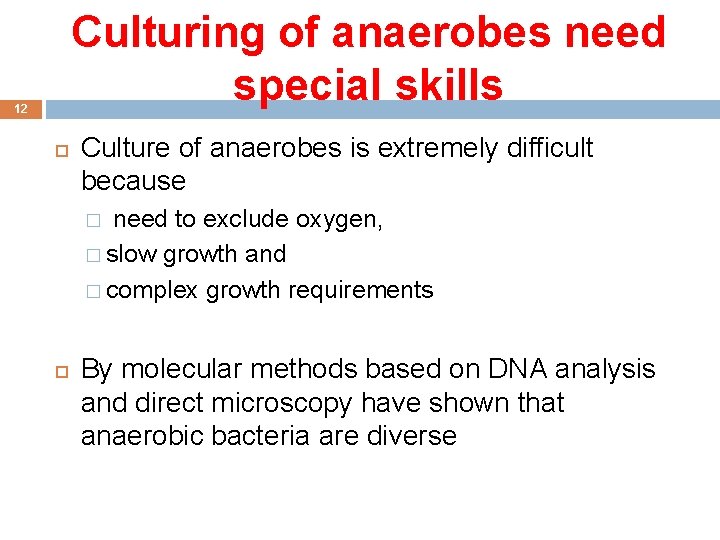 Culturing of anaerobes need special skills

12

Culture of anaerobes is extremely difficult because

need to exclude oxygen,

slow growth and

complex growth requirements

By molecular methods based on DNA analysis and direct microscopy have shown that anaerobic bacteria are diverse